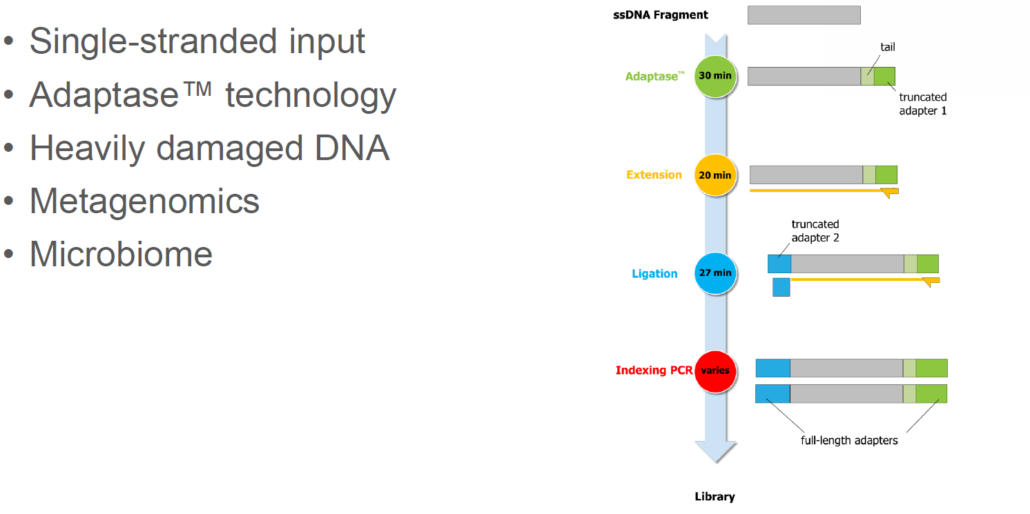 • Single-stranded input
• Adaptase™ technology
• Heavily damaged DNA
• Metagenomics
• Microbiome

ssDNA Fragment

Adaptase™ 30 min

tail

truncated adapter 1

Extension 20 min

truncated adapter 2

Ligation 27 min

Indexing PCR varies

full-length adapters

Library